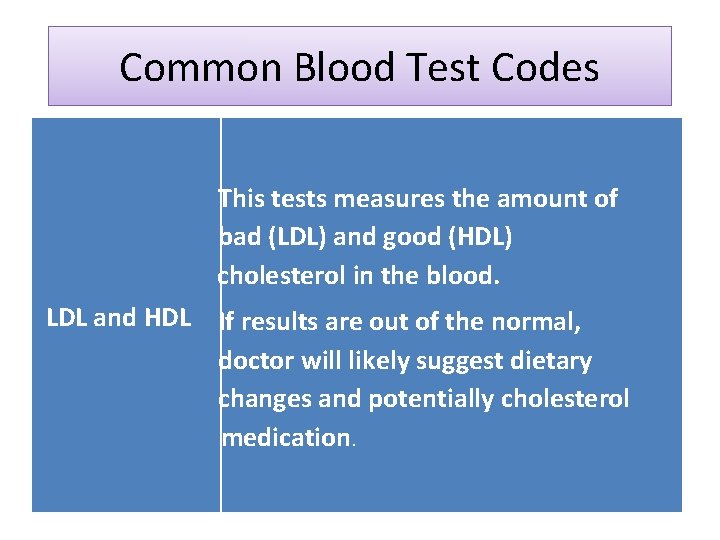 Common Blood Test Codes

| LDL and HDL | This tests measures the amount of bad (LDL) and good (HDL) cholesterol in the blood. If results are out of the normal, doctor will likely suggest dietary changes and potentially cholesterol medication. |
|---|---|